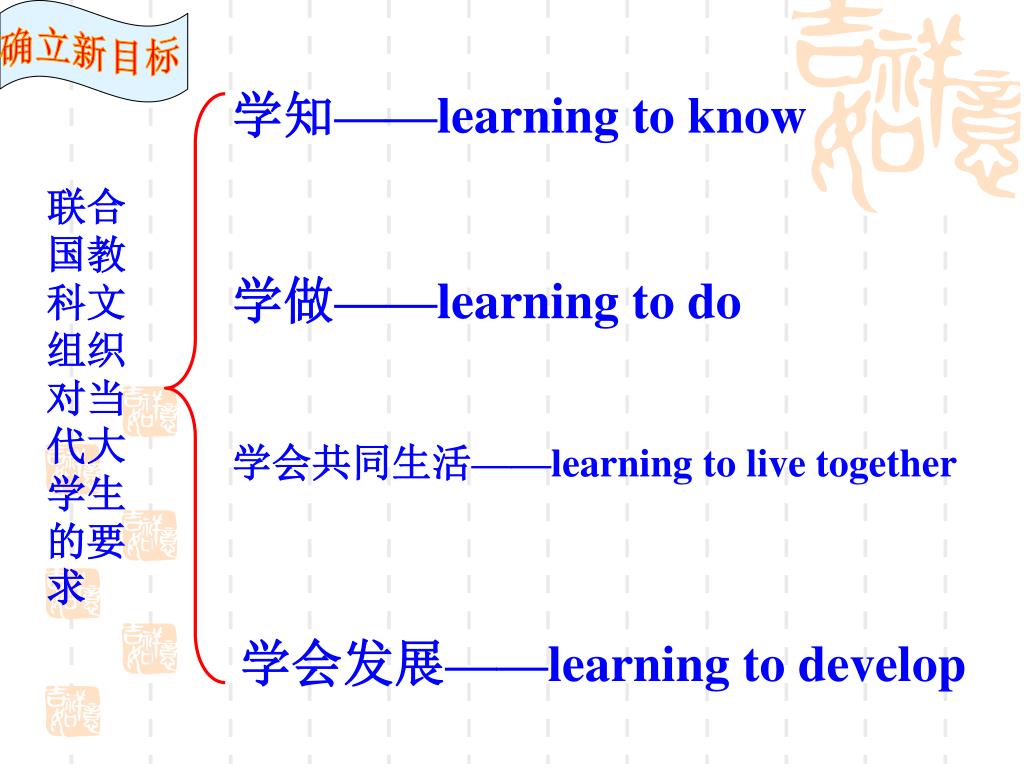 确立新目标

联合国教科文组织对当代大学生的要求

学知——learning to know

学做——learning to do

学会共同生活——learning to live together

学会发展——learning to develop